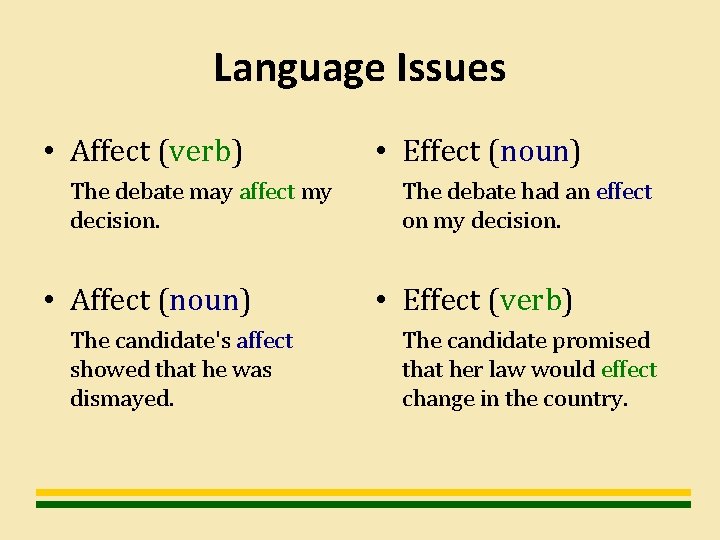 Language Issues

• Affect (verb)
The debate may affect my decision.

• Affect (noun)
The candidate's affect showed that he was dismayed.

• Effect (noun)
The debate had an effect on my decision.

• Effect (verb)
The candidate promised that her law would effect change in the country.